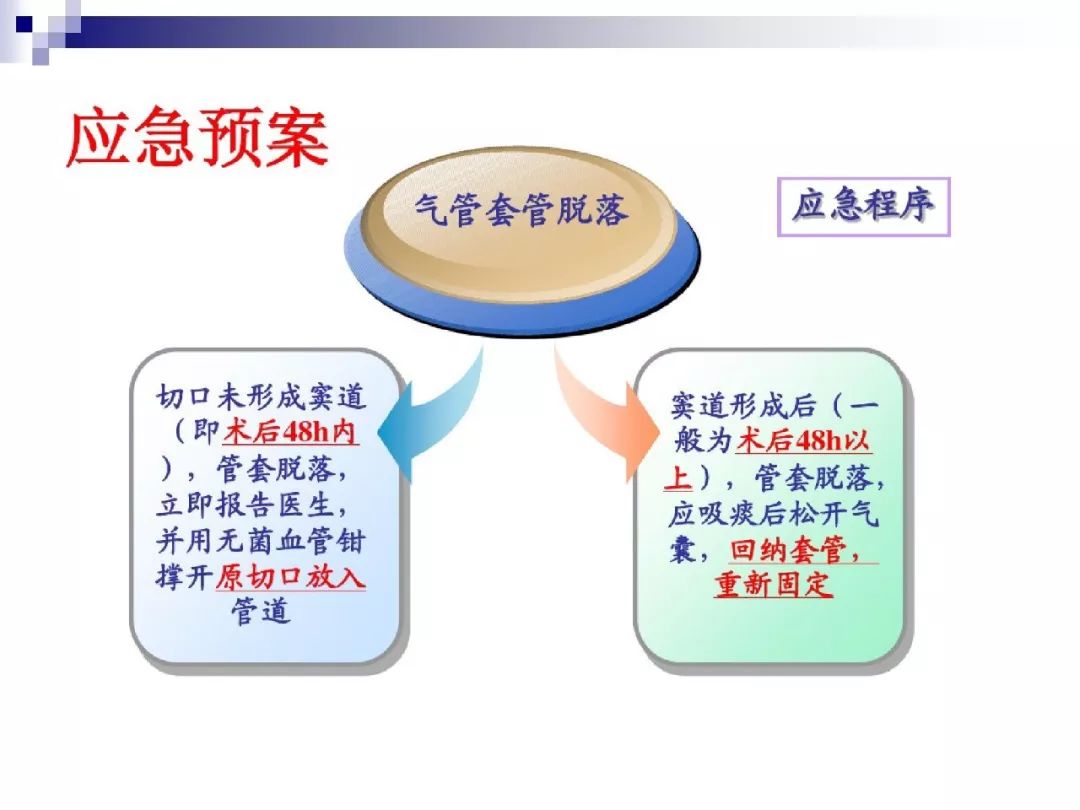 应急预案

气管套管脱落

应急程序

切口未形成窦道（即术后48h内），管套脱落，立即报告医生，并用无菌血管钳撑开原切口放入管道

窦道形成后（一般为术后48h以上），管套脱落，应吸痰后松开气囊，回纳套管，重新固定